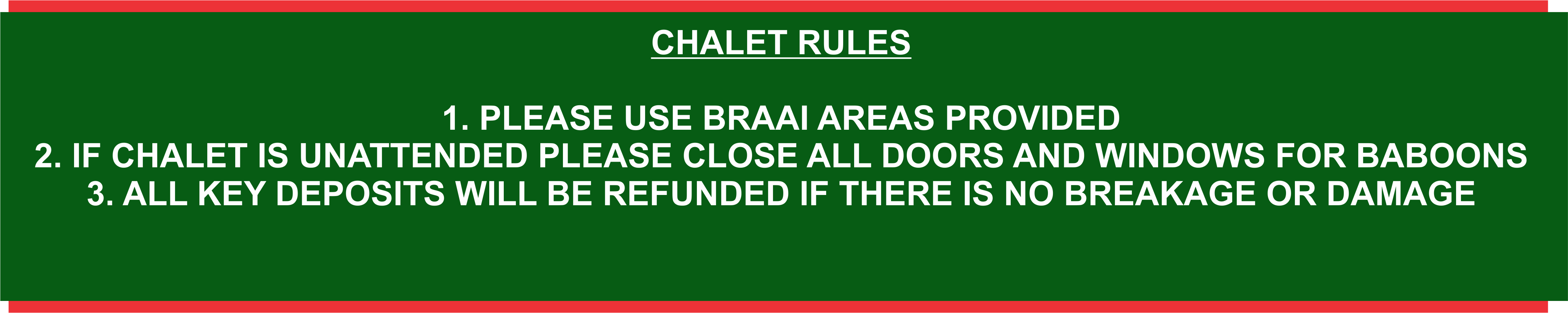 CHALET RULES

1. PLEASE USE BRAAI AREAS PROVIDED
2. IF CHALET IS UNATTENDED PLEASE CLOSE ALL DOORS AND WINDOWS FOR BABOONS
3. ALL KEY DEPOSITS WILL BE REFUNDED IF THERE IS NO BREAKAGE OR DAMAGE